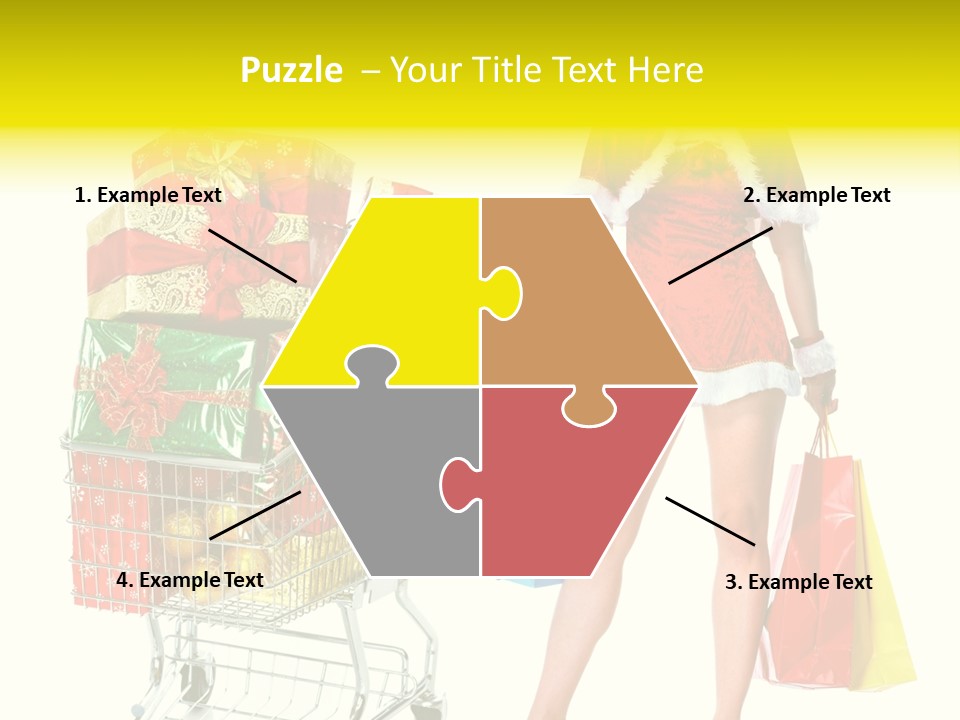 Puzzle – Your Title Text Here

1. Example Text

2. Example Text

4. Example Text

3. Example Text